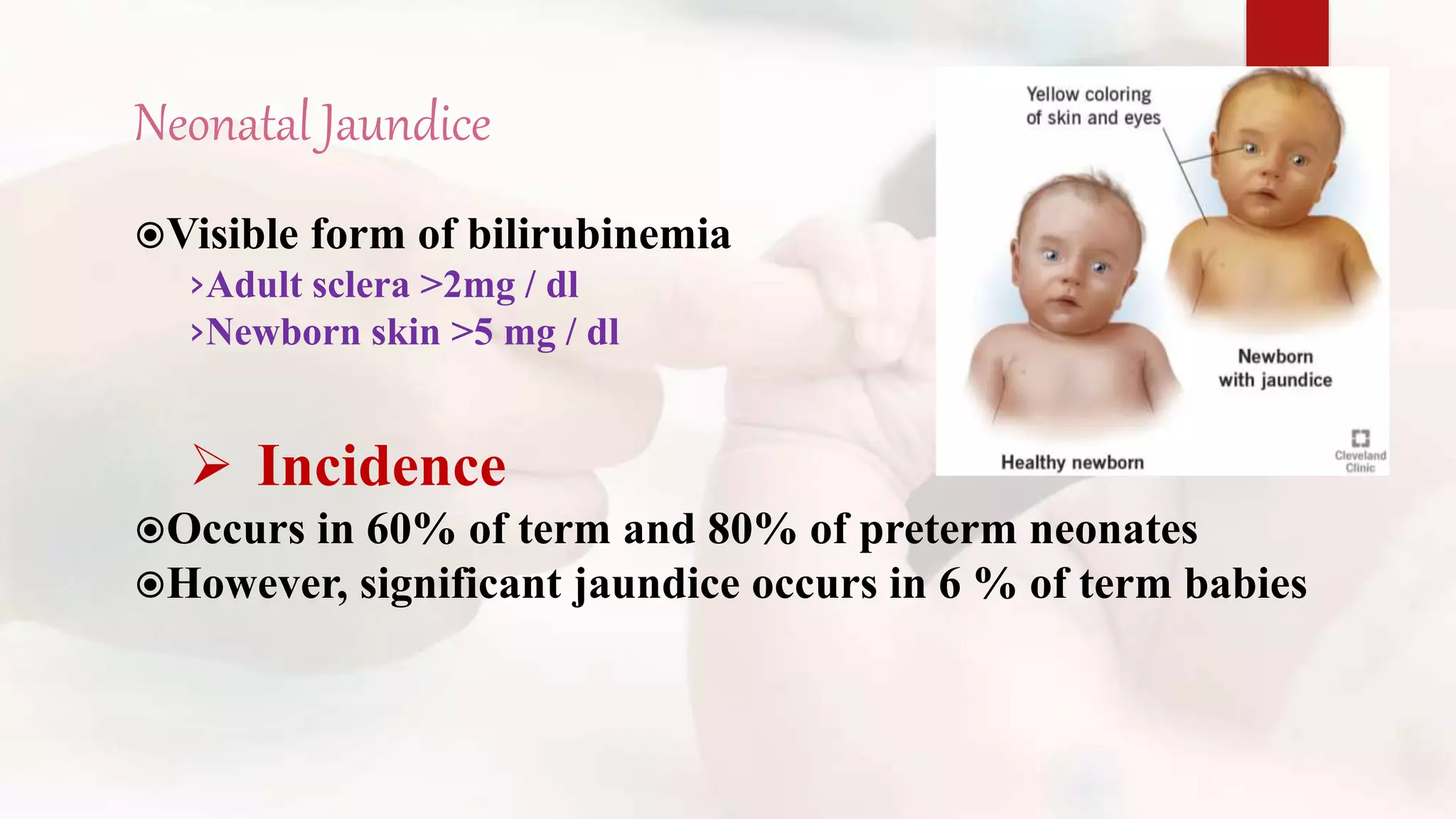 Neonatal Jaundice

⦿Visible form of bilirubinemia

›Adult sclera >2mg / dl

›Newborn skin >5 mg / dl

➢ Incidence

⦿Occurs in 60% of term and 80% of preterm neonates

⦿However, significant jaundice occurs in 6 % of term babies

Yellow coloring of skin and eyes

Newborn with jaundice

Healthy newborn

Cleveland Clinic